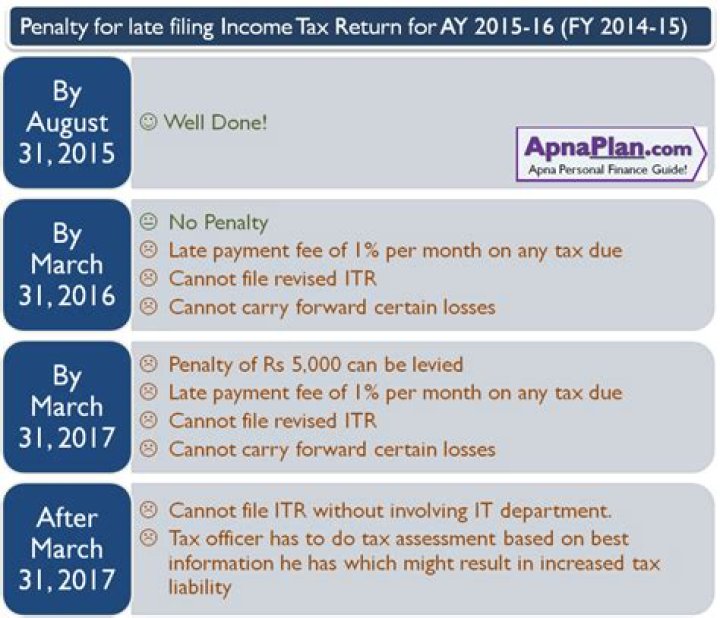 Penalty for late filing Income Tax Return for AY 2015-16 (FY 2014-15)

By August 31, 2015

☺ Well Done!

ApnaPlan.com
Apna Personal Finance Guide!

By March 31, 2016

😐 No Penalty
☹ Late payment fee of 1% per month on any tax due
☹ Cannot file revised ITR
☹ Cannot carry forward certain losses

By March 31, 2017

☹ Penalty of Rs 5,000 can be levied
☹ Late payment fee of 1% per month on any tax due
☹ Cannot file revised ITR
☹ Cannot carry forward certain losses

After March 31, 2017

☹ Cannot file ITR without involving IT department.
☹ Tax officer has to do tax assessment based on best information he has which might result in increased tax liability